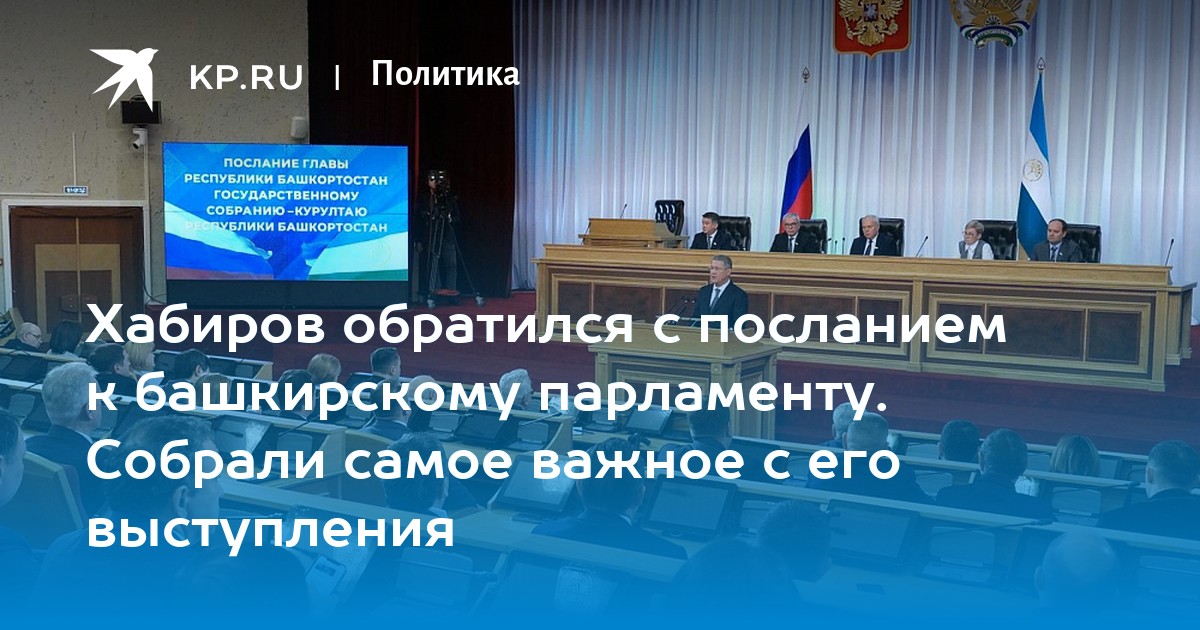 KP.RU | Политика

ПОСЛАНИЕ ГЛАВЫ РЕСПУБЛИКИ БАШКОРТОСТАН ГОСУДАРСТВЕННОМУ СОБРАНИЮ–КУРУЛТАЮ РЕСПУБЛИКИ БАШКОРТОСТАН

Хабиров обратился с посланием к башкирскому парламенту. Собрали самое важное с его выступления